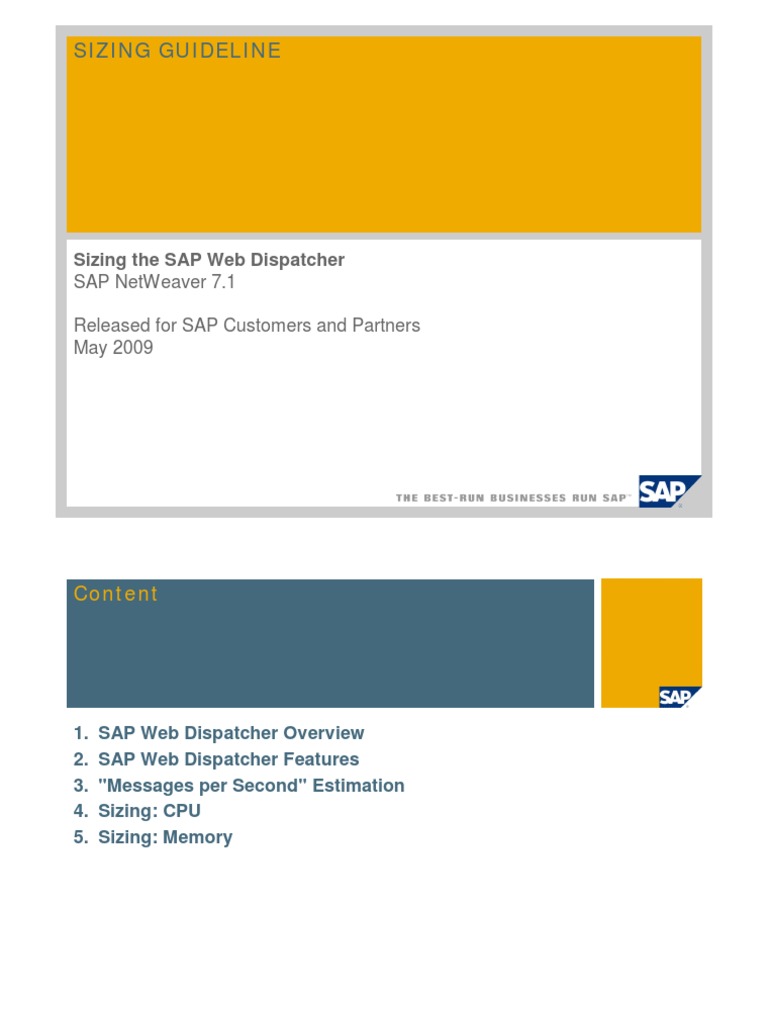 SIZING GUIDELINE

Sizing the SAP Web Dispatcher
SAP NetWeaver 7.1

Released for SAP Customers and Partners
May 2009

THE BEST-RUN BUSINESSES RUN SAP™

SAP

Content

SAP

1. SAP Web Dispatcher Overview
2. SAP Web Dispatcher Features
3. "Messages per Second" Estimation
4. Sizing: CPU
5. Sizing: Memory